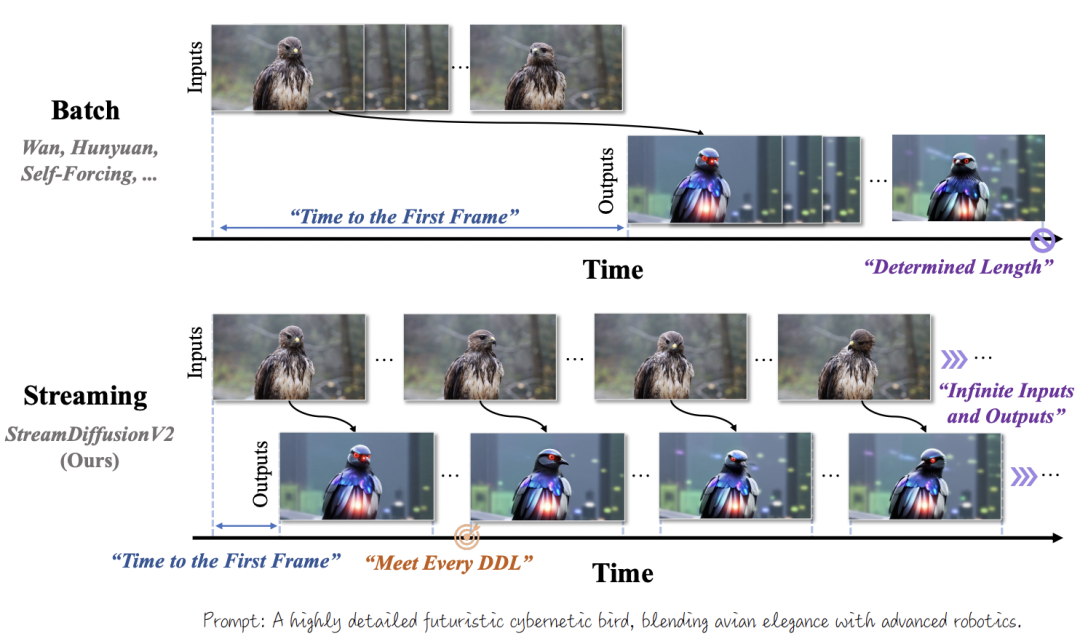 Batch
Wan, Hunyuan, Self-Forcing, ...

Inputs
...
Outputs
...
"Time to the First Frame"
Time
"Determined Length"

Streaming
StreamDiffusionV2
(Ours)

Inputs
...
...
...
...
"Infinite Inputs and Outputs"
Outputs
...
...
...
...
"Time to the First Frame"
"Meet Every DDL"
Time

Prompt: A highly detailed futuristic cybernetic bird, blending avian elegance with advanced robotics.